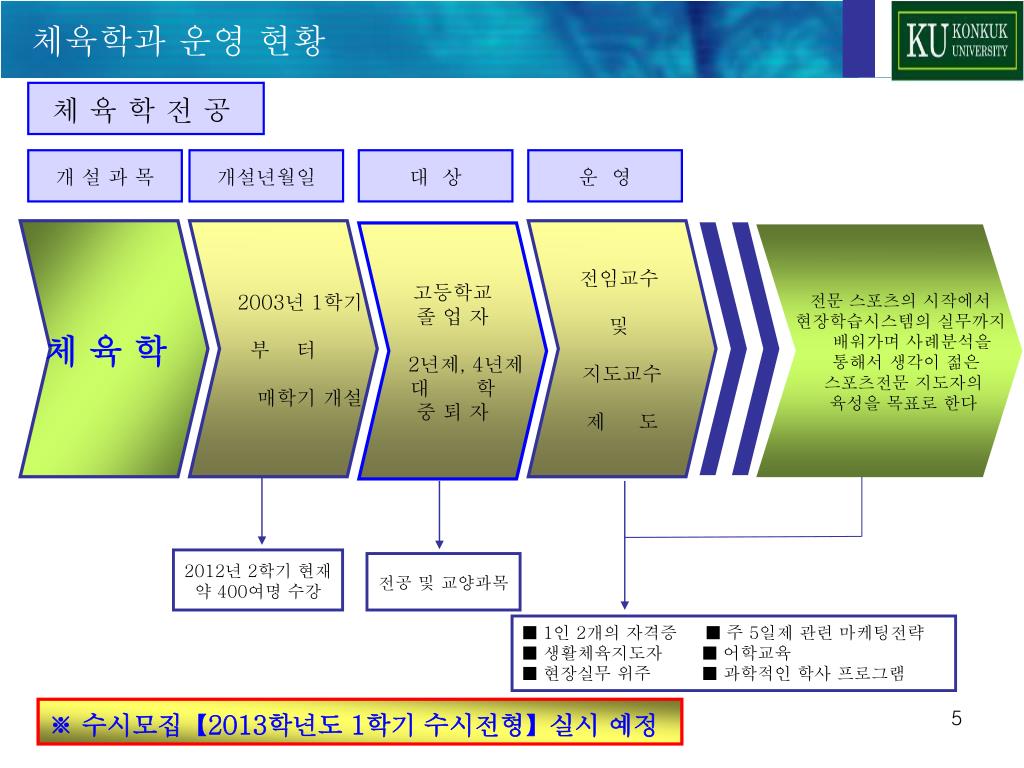 체육학과 운영 현황

KU KONKUK UNIVERSITY

체 육 학 전 공

개 설 과 목

개설년월일

대 상

운 영

체 육 학

2003년 1학기 부 터 매학기 개설

고등학교 졸 업 자

2년제, 4년제 대 학 중 퇴 자

전임교수 및 지도교수 제 도

전문 스포츠의 시작에서 현장학습시스템의 실무까지 배워가며 사례분석을 통해서 생각이 젊은 스포츠전문 지도자의 육성을 목표로 한다

2012년 2학기 현재 약 400여명 수강

전공 및 교양과목

■ 1인 2개의 자격증 ■ 주 5일제 관련 마케팅전략
■ 생활체육지도자 ■ 어학교육
■ 현장실무 위주 ■ 과학적인 학사 프로그램

※ 수시모집【2013학년도 1학기 수시전형】실시 예정

5